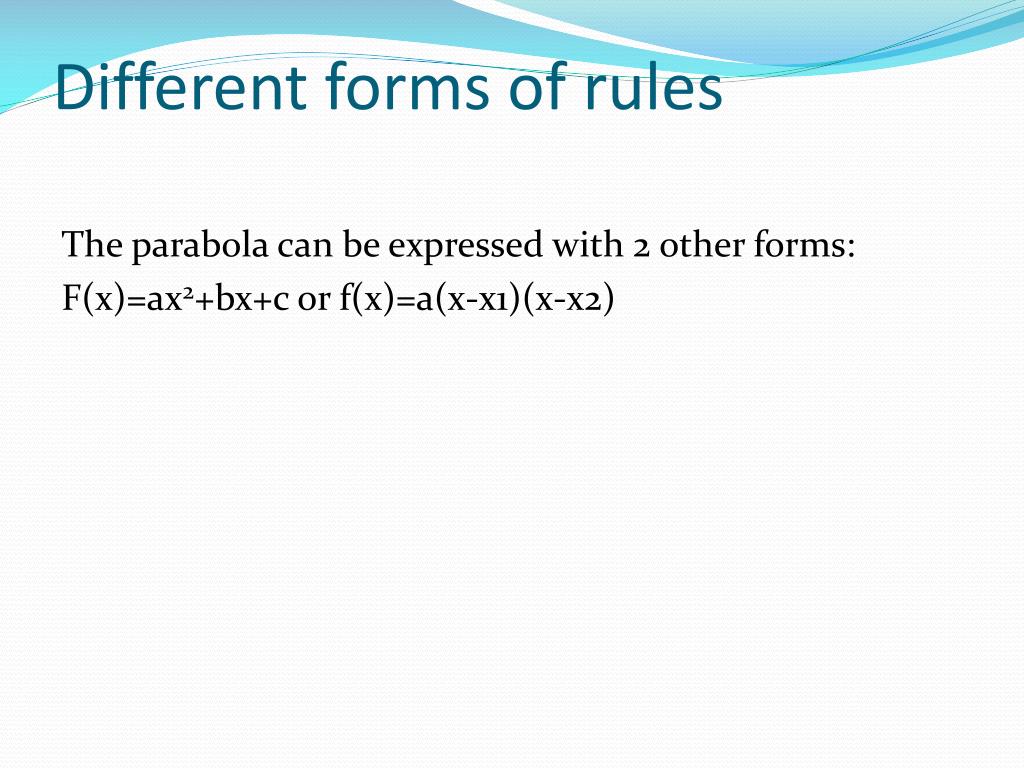 Different forms of rules

The parabola can be expressed with 2 other forms:
$F(x)=ax^2+bx+c$ or $f(x)=a(x-x1)(x-x2)$